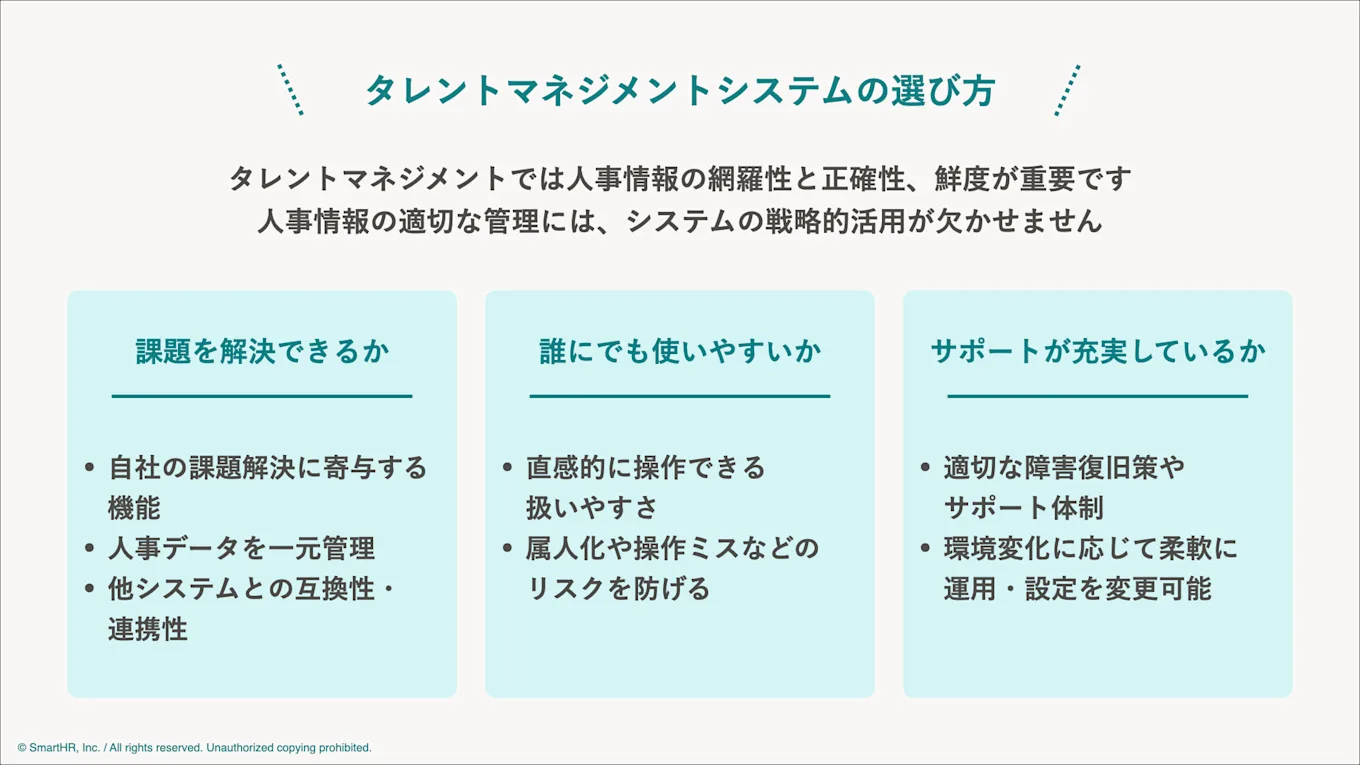 タレントマネジメントシステムの選び方

タレントマネジメントでは人事情報の網羅性と正確性、鮮度が重要です
人事情報の適切な管理には、システムの戦略的活用が欠かせません

課題を解決できるか

• 自社の課題解決に寄与する機能
• 人事データを一元管理
• 他システムとの互換性・連携性

誰にでも使いやすいか

• 直感的に操作できる扱いやすさ
• 属人化や操作ミスなどのリスクを防げる

サポートが充実しているか

• 適切な障害復旧策やサポート体制
• 環境変化に応じて柔軟に運用・設定を変更可能

© SmartHR, Inc. / All rights reserved. Unauthorized copying prohibited.